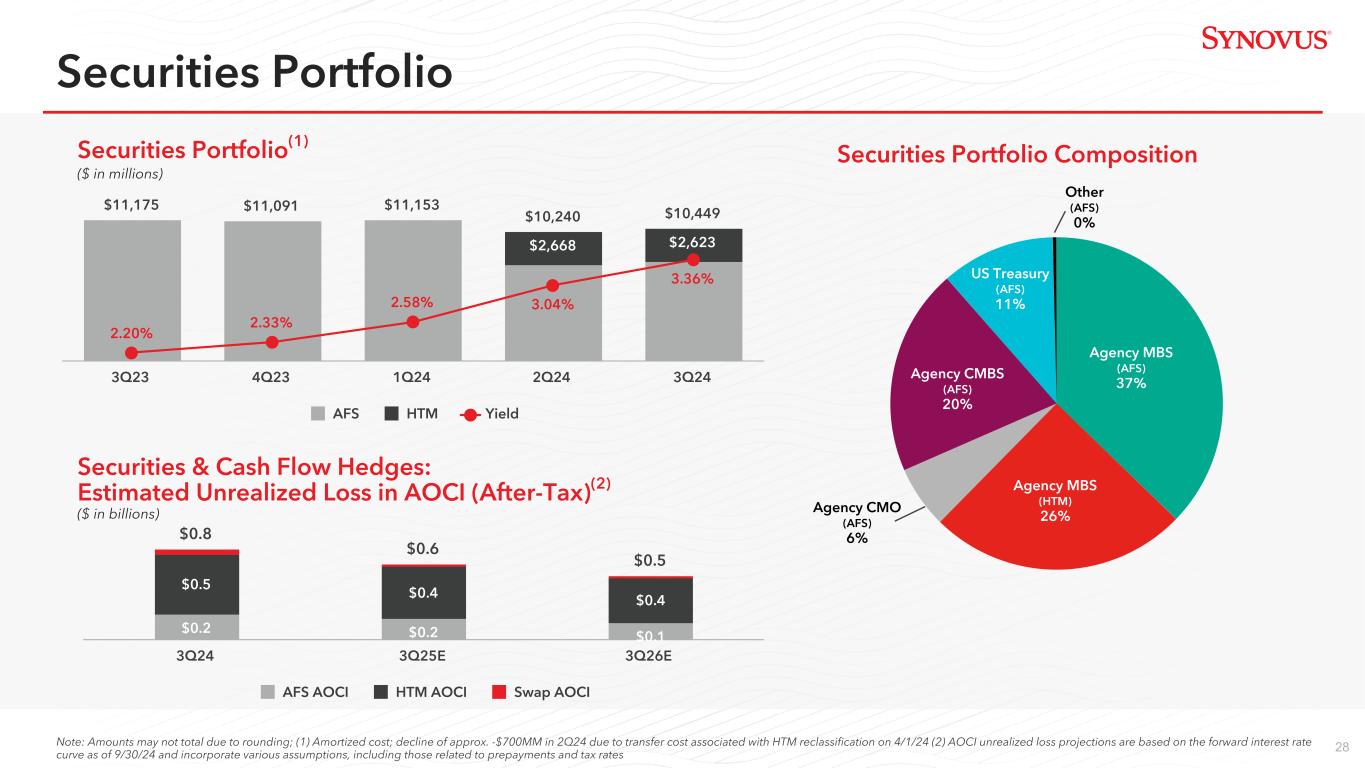 SYNOVUS®

Securities Portfolio

Securities Portfolio$^{(1)}$
($ in millions)

$11,175 $11,091 $11,153 $10,240 $10,449

$2,668 $2,623

2.20% 2.33% 2.58% 3.04% 3.36%

3Q23 4Q23 1Q24 2Q24 3Q24

AFS HTM Yield

Securities & Cash Flow Hedges: Estimated Unrealized Loss in AOCI (After-Tax)$^{(2)}$
($ in billions)

$0.8 $0.6 $0.5

$0.5 $0.4 $0.4

$0.2 $0.2 $0.1

3Q24 3Q25E 3Q26E

AFS AOCI HTM AOCI Swap AOCI

Securities Portfolio Composition

Other (AFS) 0%

US Treasury (AFS) 11%

Agency MBS (AFS) 37%

Agency CMBS (AFS) 20%

Agency MBS (HTM) 26%

Agency CMO (AFS) 6%

Note: Amounts may not total due to rounding; (1) Amortized cost; decline of approx. -$700MM in 2Q24 due to transfer cost associated with HTM reclassification on 4/1/24 (2) AOCI unrealized loss projections are based on the forward interest rate curve as of 9/30/24 and incorporate various assumptions, including those related to prepayments and tax rates

28